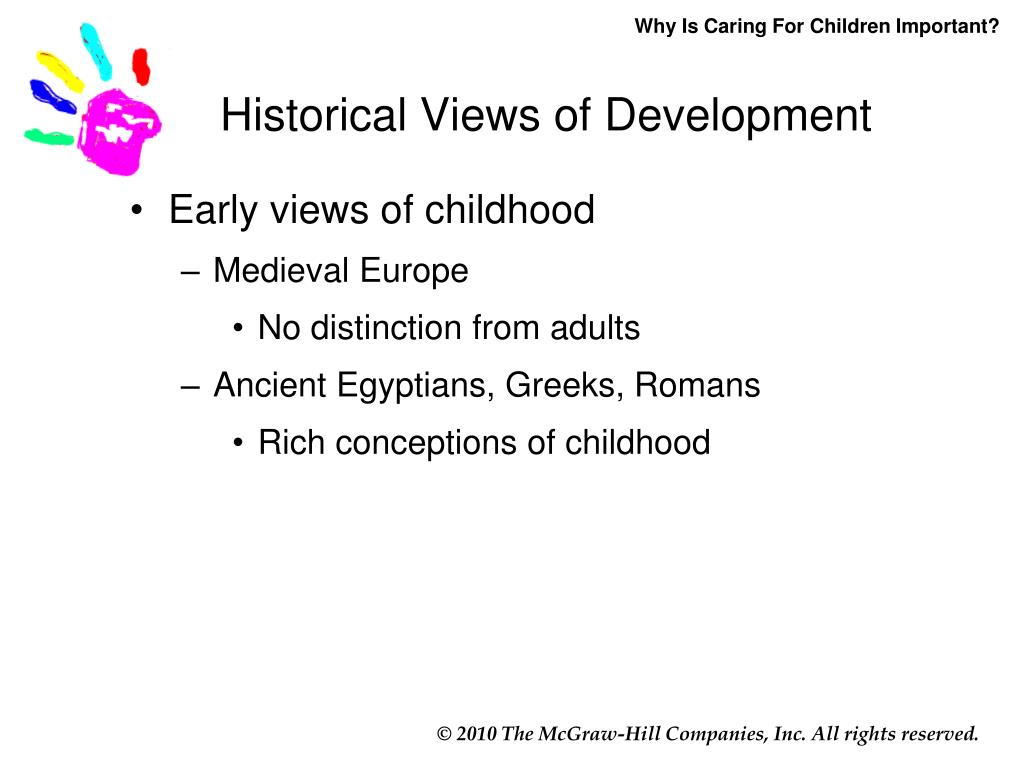 Why Is Caring For Children Important?

Historical Views of Development

• Early views of childhood
– Medieval Europe
• No distinction from adults
– Ancient Egyptians, Greeks, Romans
• Rich conceptions of childhood

© 2010 The McGraw-Hill Companies, Inc. All rights reserved.